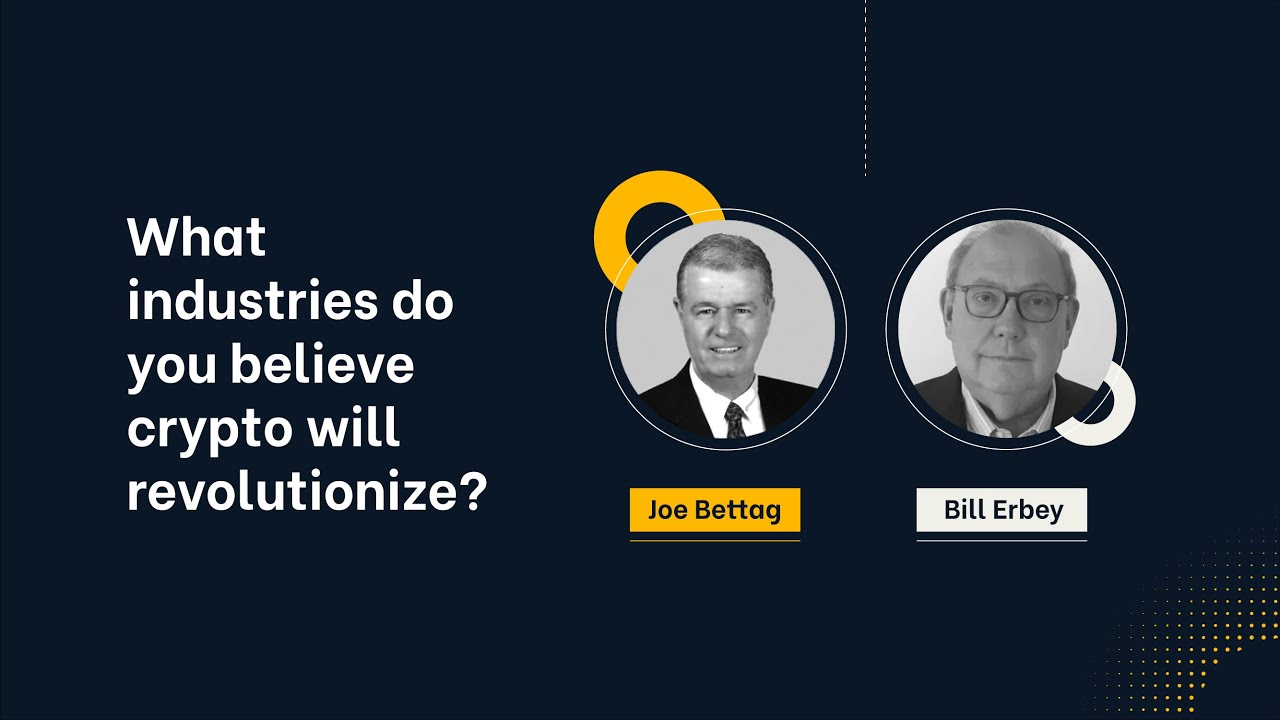 What industries do you believe crypto will revolutionize?

Joe Bettag

Bill Erbey